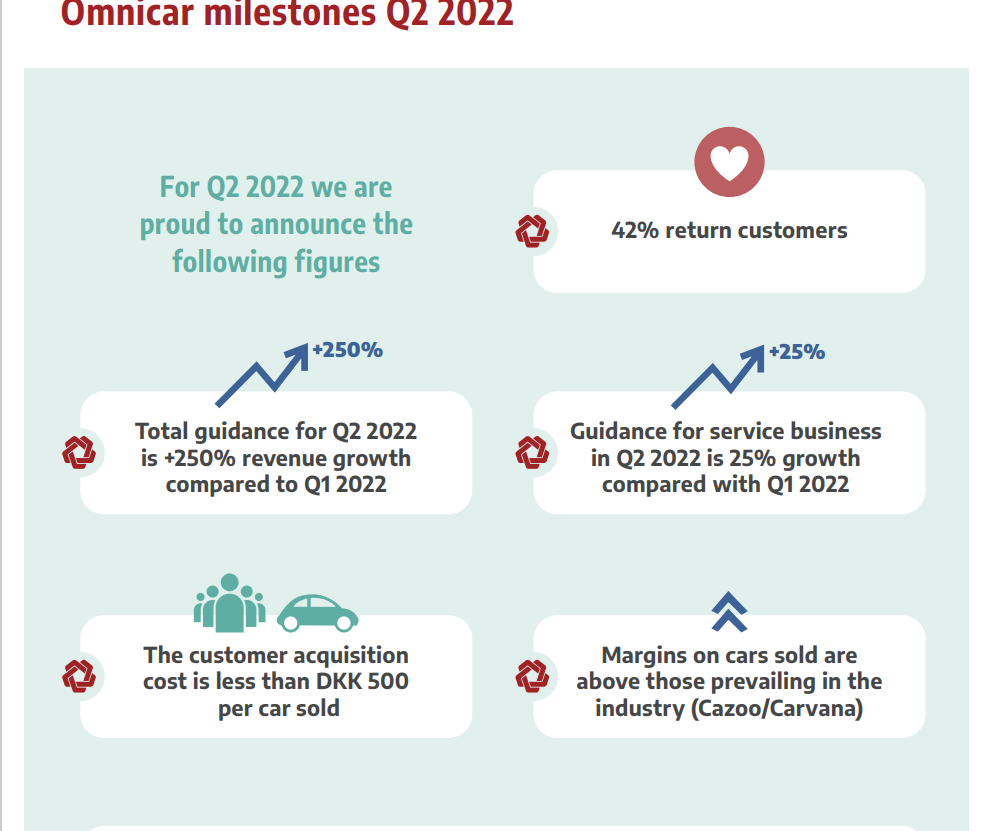 Omnicar milestones Q2 2022

For Q2 2022 we are proud to announce the following figures

42% return customers

+250%

Total guidance for Q2 2022 is +250% revenue growth compared to Q1 2022

+25%

Guidance for service business in Q2 2022 is 25% growth compared with Q1 2022

The customer acquisition cost is less than DKK 500 per car sold

Margins on cars sold are above those prevailing in the industry (Cazoo/Carvana)